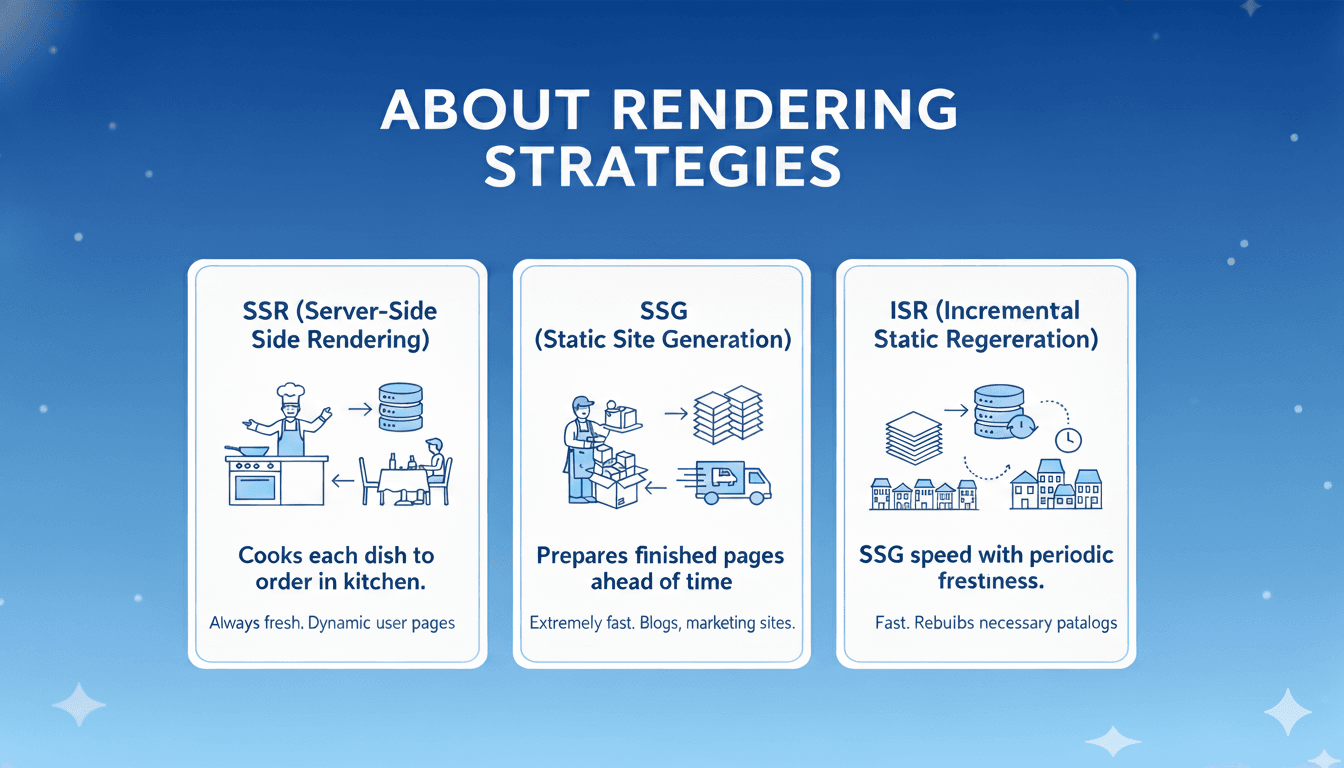 ABOUT RENDERING STRATEGIES

SSR (Server-Side Side Rendering)

Cooks each dish to order in kitchen.

Always fresh. Dynamic user pages

SSG (Static Site Generation)

Prepares finished pages ahead of time

Extremely fast. Blogs, marketing sites.

ISR (Incremental Static Regereration)

SSG speed with periodic frestiness.

Fast. Rebuibs necessary patalogs